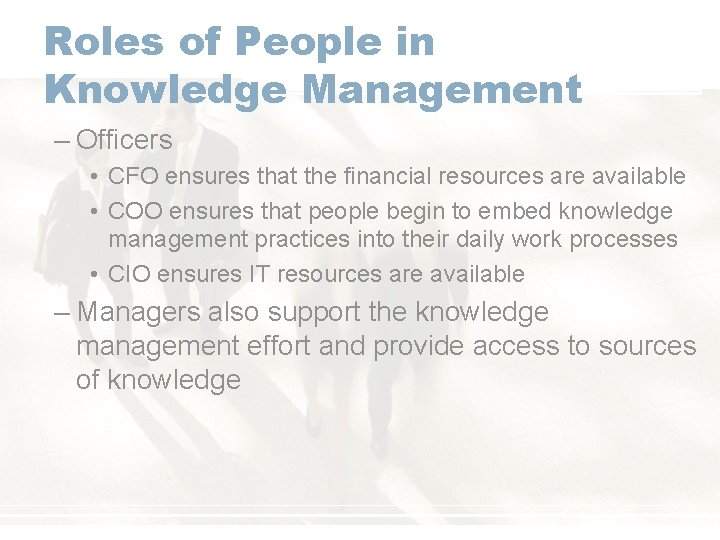 Roles of People in Knowledge Management

– Officers
• CFO ensures that the financial resources are available
• COO ensures that people begin to embed knowledge management practices into their daily work processes
• CIO ensures IT resources are available

– Managers also support the knowledge management effort and provide access to sources of knowledge